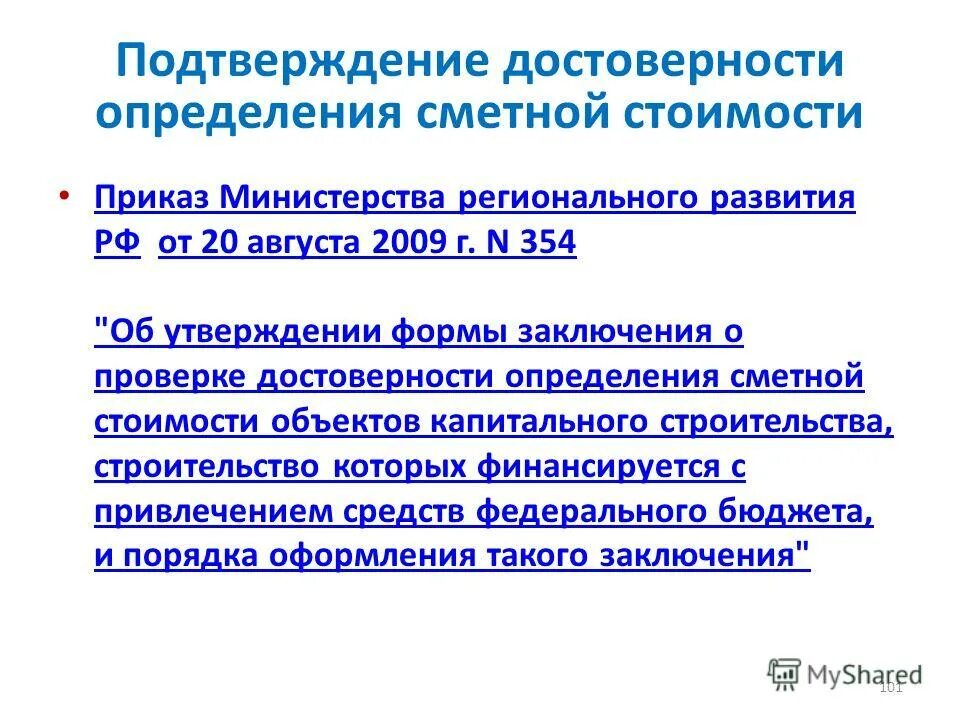 Подтверждение достоверности определения сметной стоимости

• Приказ Министерства регионального развития РФ от 20 августа 2009 г. N 354

"Об утверждении формы заключения о проверке достоверности определения сметной стоимости объектов капитального строительства, строительство которых финансируется с привлечением средств федерального бюджета, и порядка оформления такого заключения"

MyShared

101